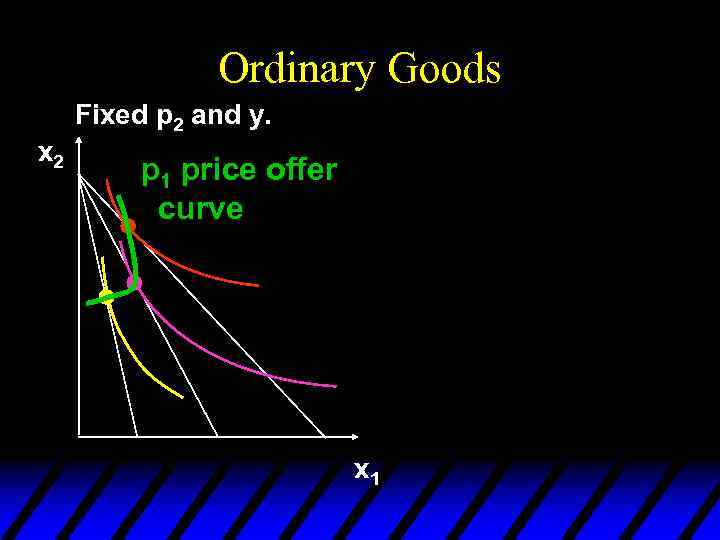 Ordinary Goods

Fixed $p_2$ and y.

$x_2$

$p_1$ price offer curve

$x_1$